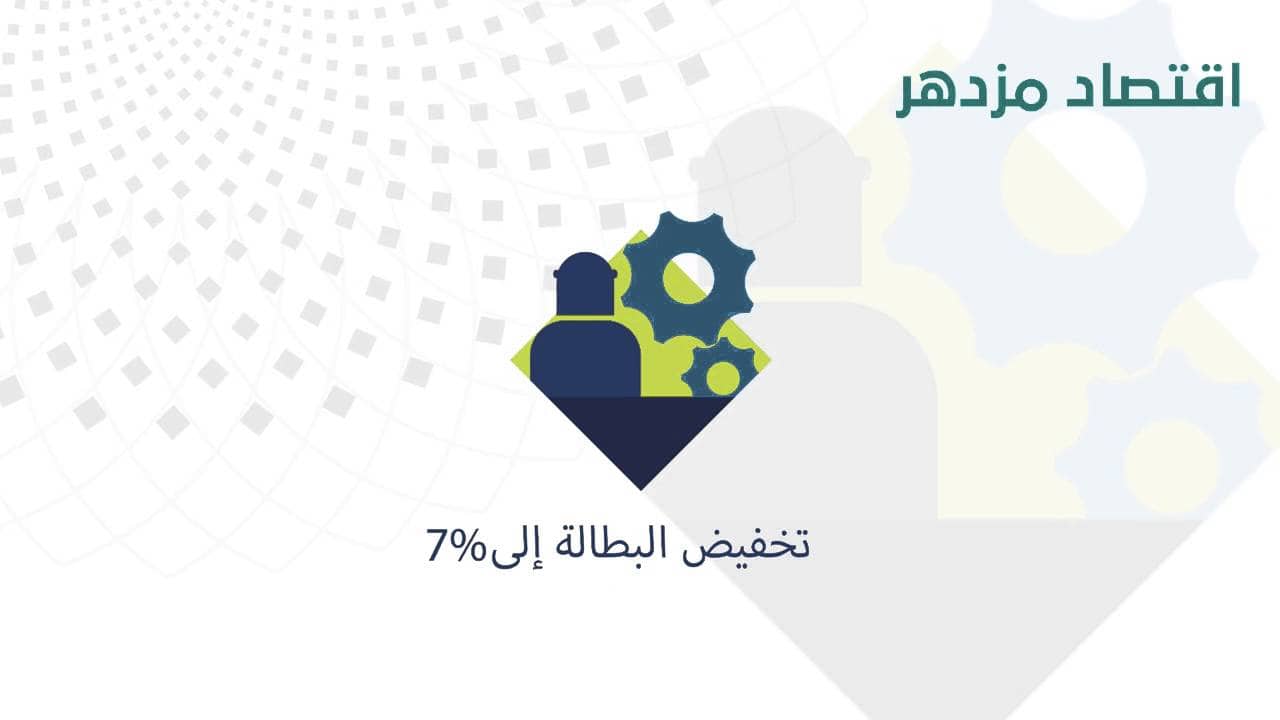 اقتصاد مزدهر

تخفيض البطالة إلى7%